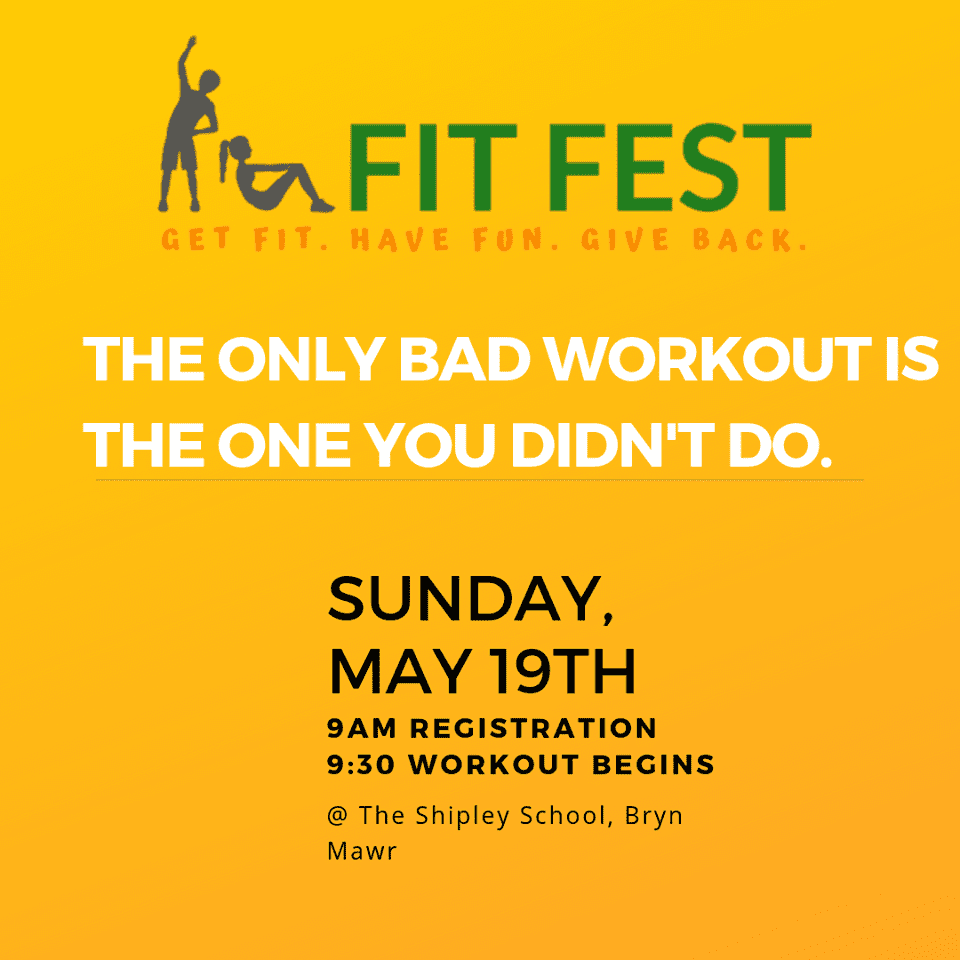 FIT FEST
GET FIT. HAVE FUN. GIVE BACK.

THE ONLY BAD WORKOUT IS THE ONE YOU DIDN'T DO.

SUNDAY, MAY 19TH
9AM REGISTRATION
9:30 WORKOUT BEGINS

@ The Shipley School, Bryn Mawr